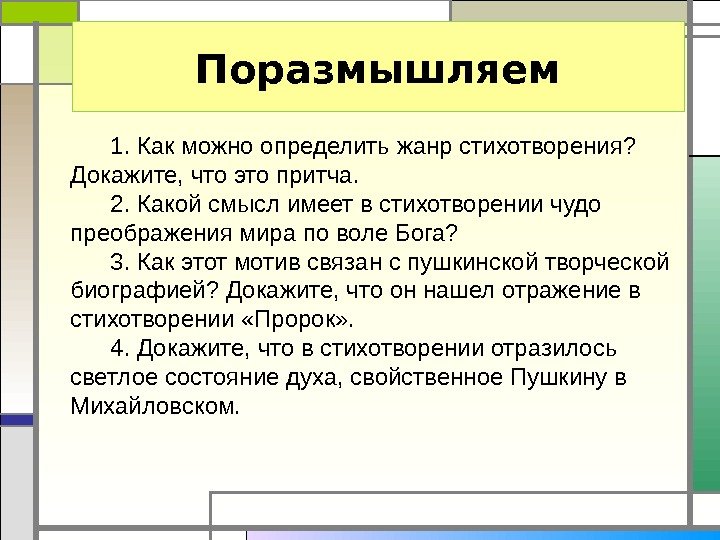 Поразмышляем

1. Как можно определить жанр стихотворения? Докажите, что это притча.

2. Какой смысл имеет в стихотворении чудо преображения мира по воле Бога?

3. Как этот мотив связан с пушкинской творческой биографией? Докажите, что он нашел отражение в стихотворении «Пророк».

4. Докажите, что в стихотворении отразилось светлое состояние духа, свойственное Пушкину в Михайловском.